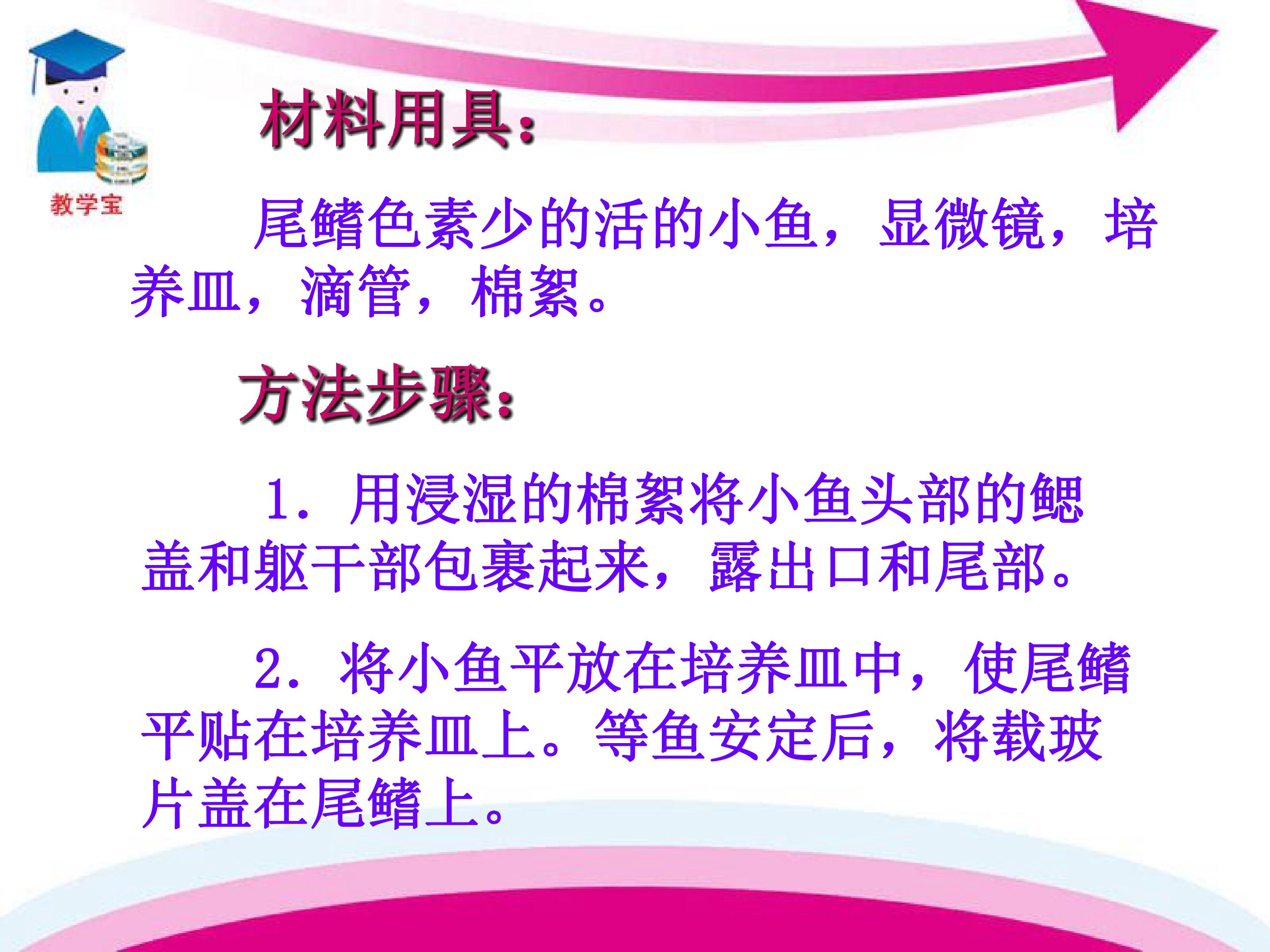 教学宝

材料用具：

尾鳍色素少的活的小鱼，显微镜，培养皿，滴管，棉絮。

方法步骤：

1．用浸湿的棉絮将小鱼头部的鳃盖和躯干部包裹起来，露出口和尾部。

2．将小鱼平放在培养皿中，使尾鳍平贴在培养皿上。等鱼安定后，将载玻片盖在尾鳍上。